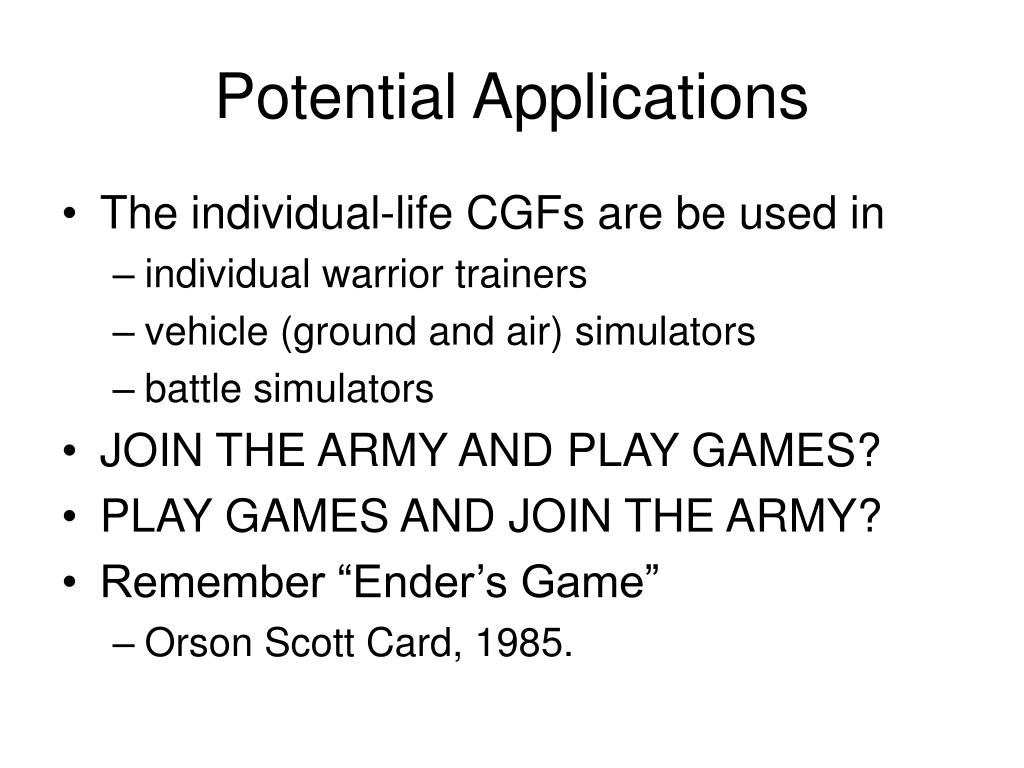 Potential Applications

• The individual-life CGFs are be used in
– individual warrior trainers
– vehicle (ground and air) simulators
– battle simulators
• JOIN THE ARMY AND PLAY GAMES?
• PLAY GAMES AND JOIN THE ARMY?
• Remember “Ender’s Game”
– Orson Scott Card, 1985.